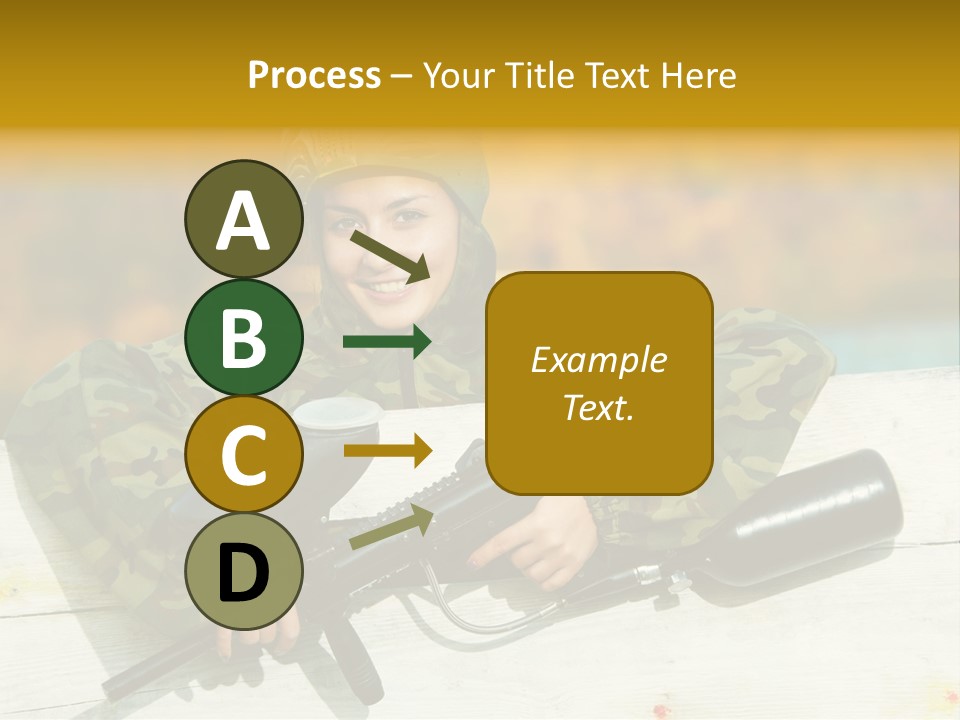 Process – Your Title Text Here

A

B

C

D

Example Text.